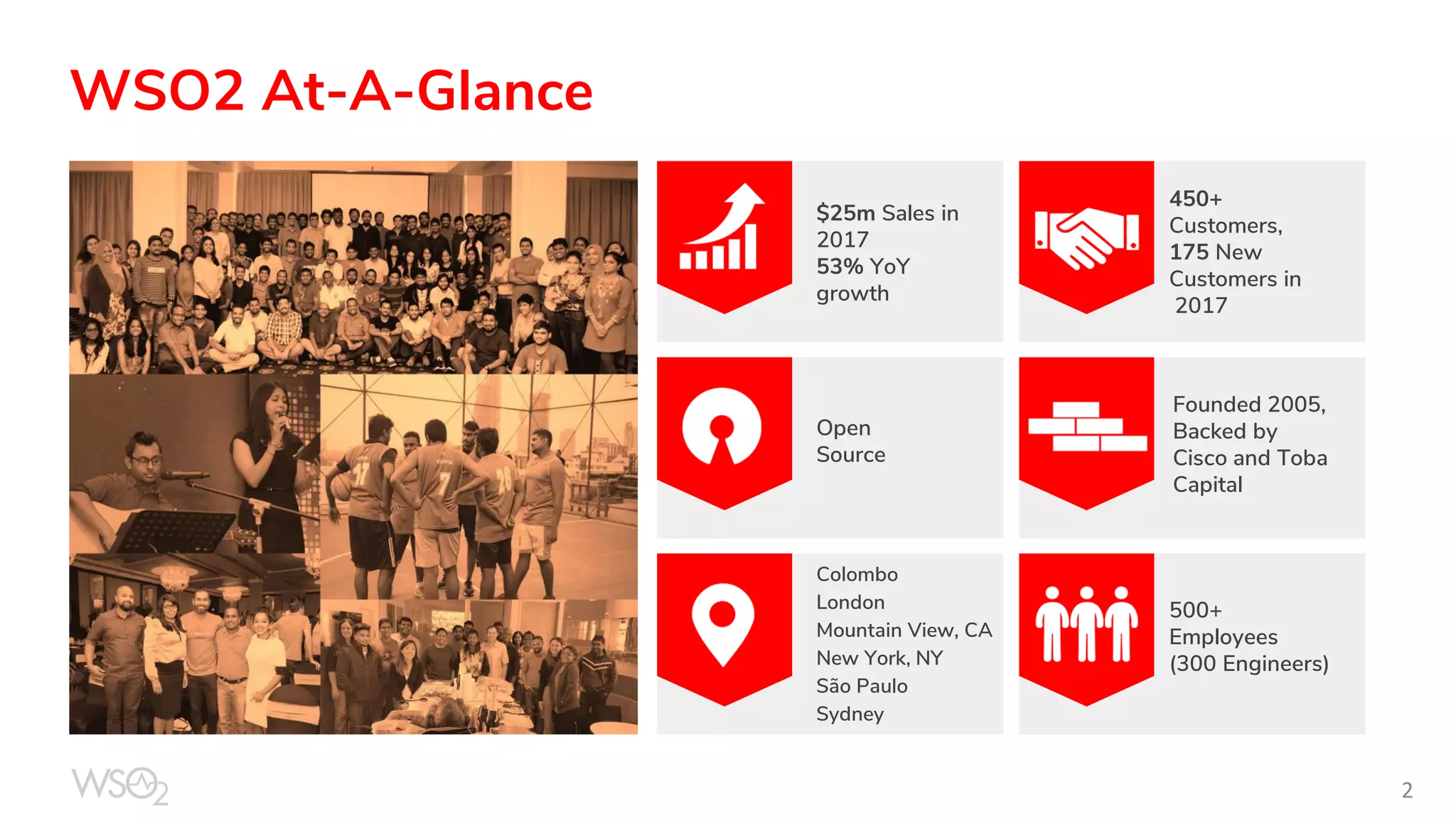 WSO2 At-A-Glance

$25m Sales in 2017
53% YoY growth

450+ Customers, 175 New Customers in 2017

Open Source

Founded 2005, Backed by Cisco and Toba Capital

Colombo
London
Mountain View, CA
New York, NY
São Paulo
Sydney

500+ Employees (300 Engineers)

WSO2

2